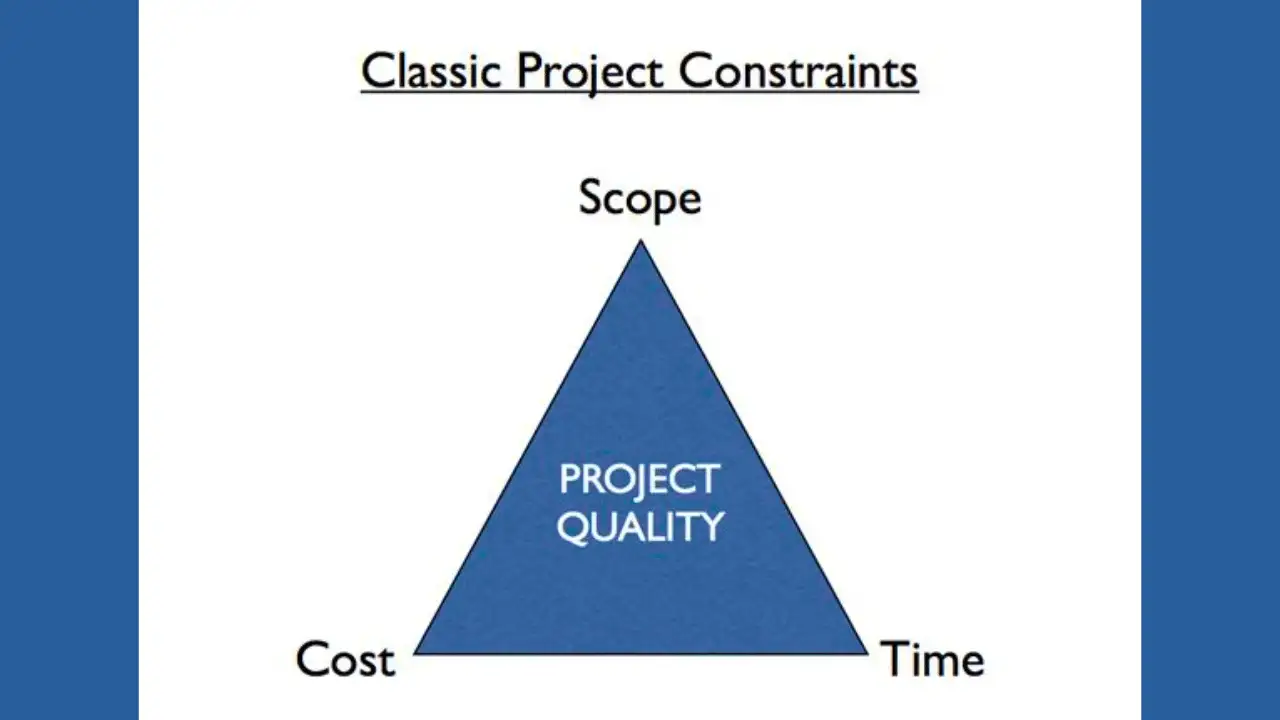 Classic Project Constraints

Scope

PROJECT QUALITY

Cost

Time